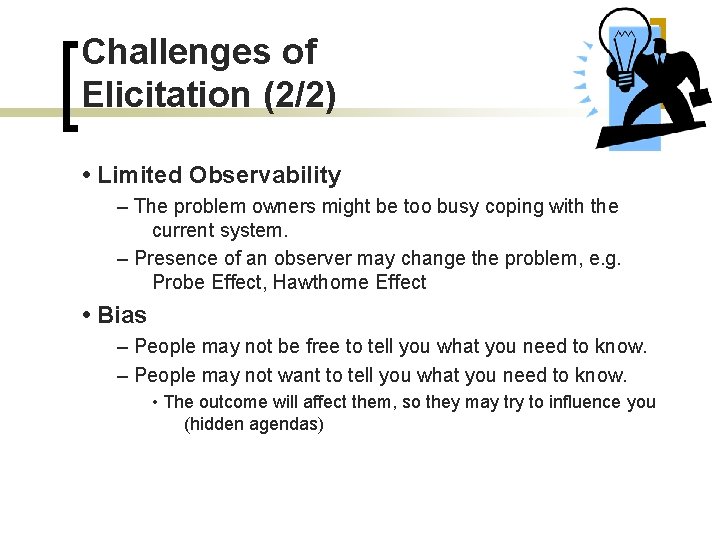 Challenges of Elicitation (2/2)

• Limited Observability

– The problem owners might be too busy coping with the current system.

– Presence of an observer may change the problem, e.g. Probe Effect, Hawthorne Effect

• Bias

– People may not be free to tell you what you need to know.

– People may not want to tell you what you need to know.

• The outcome will affect them, so they may try to influence you (hidden agendas)